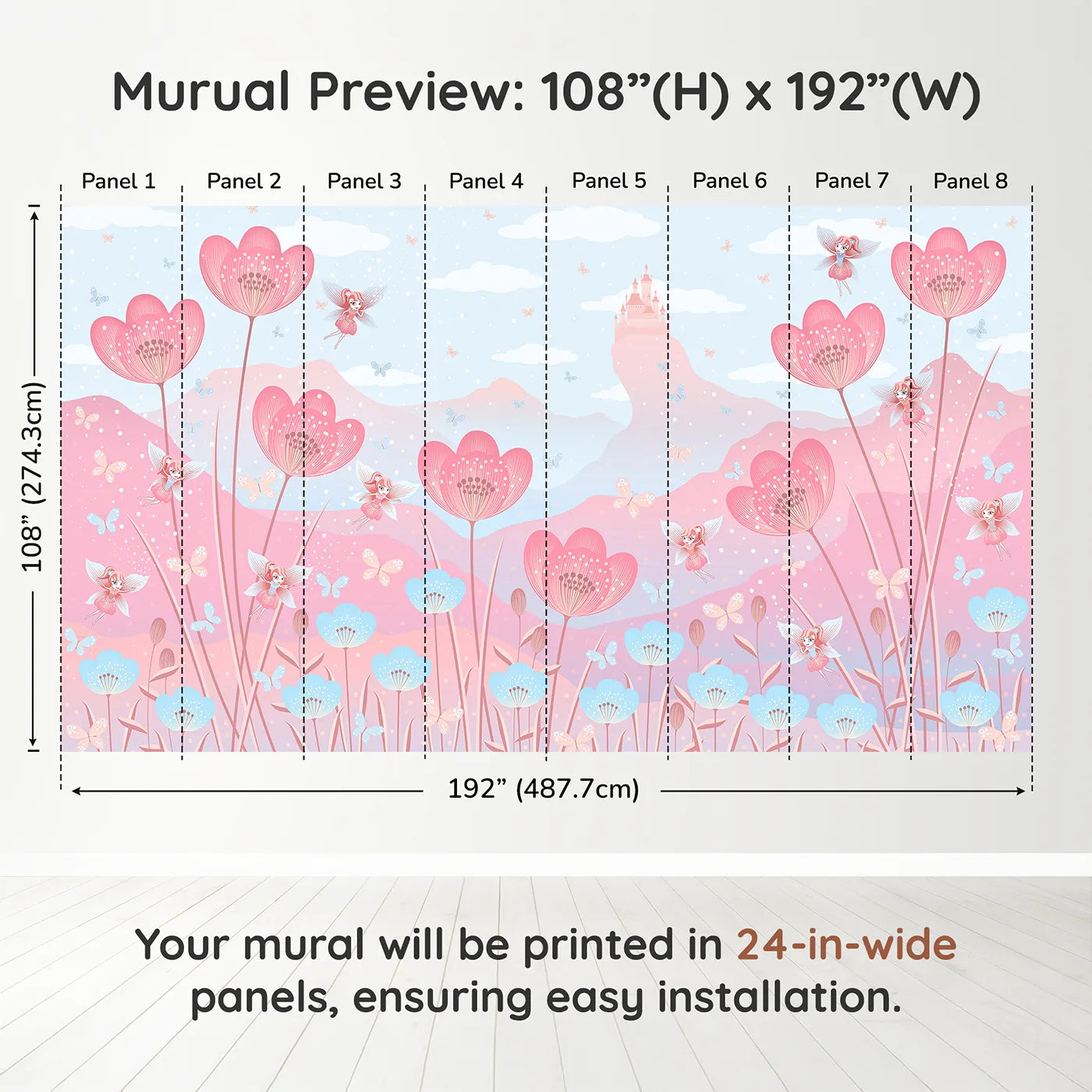 Murual Preview: 108”(H) x 192”(W)

Panel 1 Panel 2 Panel 3 Panel 4 Panel 5 Panel 6 Panel 7 Panel 8

108” (274.3cm)

192” (487.7cm)

Your mural will be printed in 24-in-wide panels, ensuring easy installation.